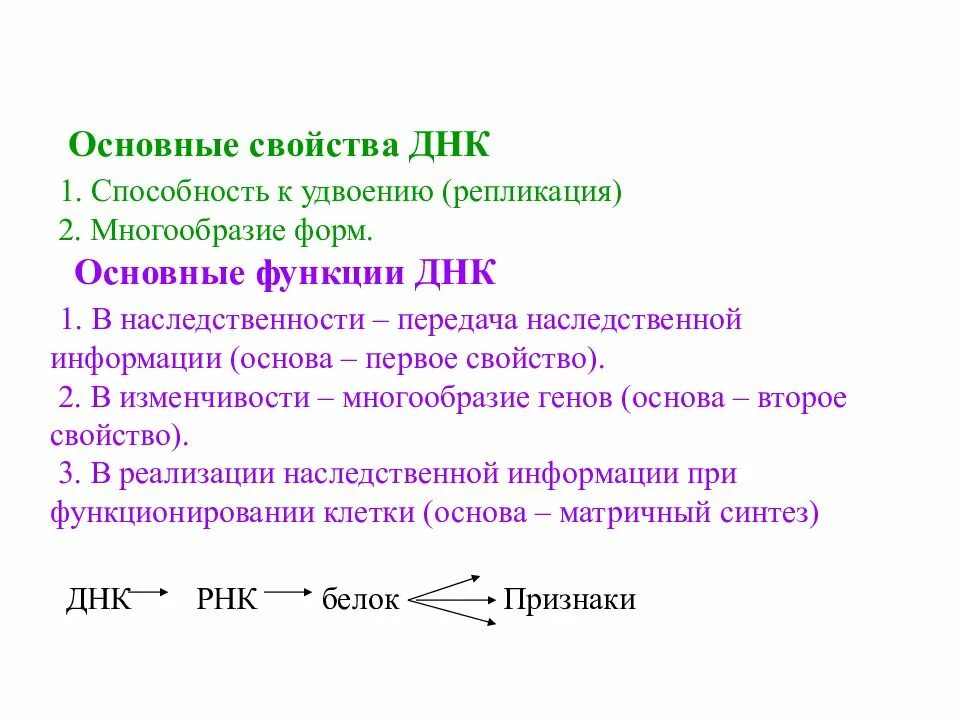 Основные свойства ДНК

1. Способность к удвоению (репликация)
2. Многообразие форм.

Основные функции ДНК

1. В наследственности – передача наследственной информации (основа – первое свойство).
2. В изменчивости – многообразие генов (основа – второе свойство).
3. В реализации наследственной информации при функционировании клетки (основа – матричный синтез)

ДНК → РНК → белок → Признаки